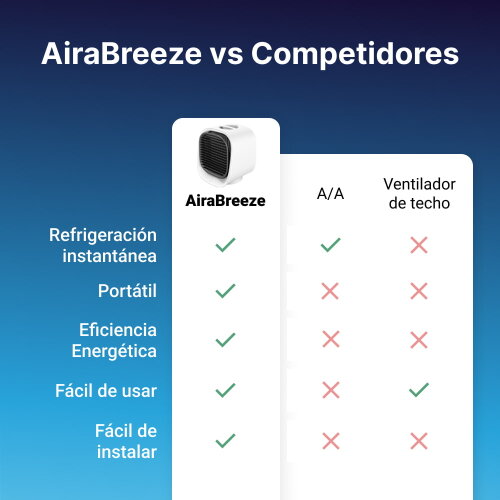 AiraBreeze vs Competidores

| | AiraBreeze | A/A | Ventilador de techo |
|---|---|---|---|
| Refrigeración instantánea | ✓ | ✓ | ✗ |
| Portátil | ✓ | ✗ | ✗ |
| Eficiencia Energética | ✓ | ✗ | ✗ |
| Fácil de usar | ✓ | ✗ | ✓ |
| Fácil de instalar | ✓ | ✗ | ✗ |